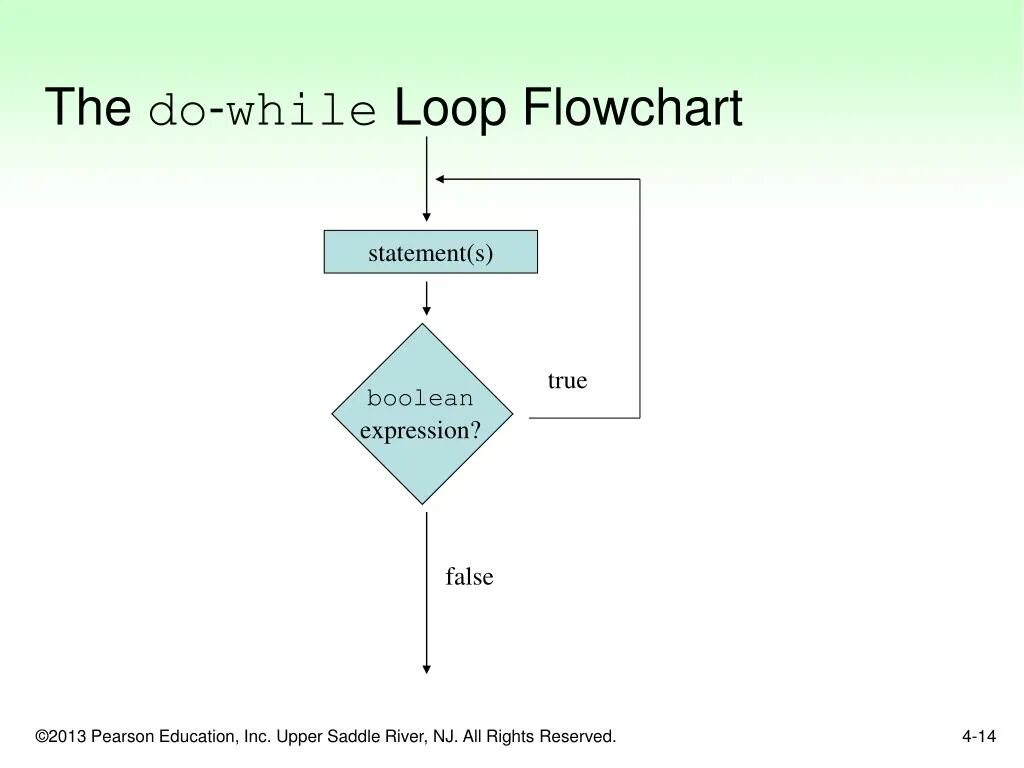 The do-while Loop Flowchart

statement(s)

boolean expression?

true

false

©2013 Pearson Education, Inc. Upper Saddle River, NJ. All Rights Reserved.

4-14